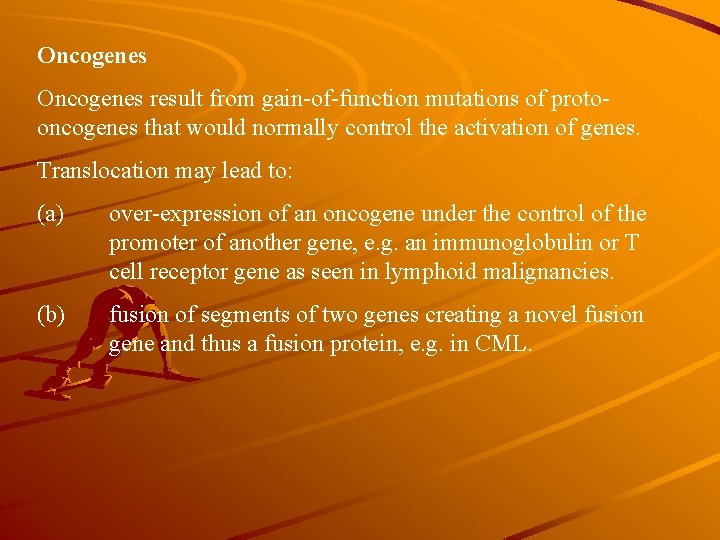 Oncogenes

Oncogenes result from gain-of-function mutations of proto-oncogenes that would normally control the activation of genes.

Translocation may lead to:

(a) over-expression of an oncogene under the control of the promoter of another gene, e.g. an immunoglobulin or T cell receptor gene as seen in lymphoid malignancies.

(b) fusion of segments of two genes creating a novel fusion gene and thus a fusion protein, e.g. in CML.